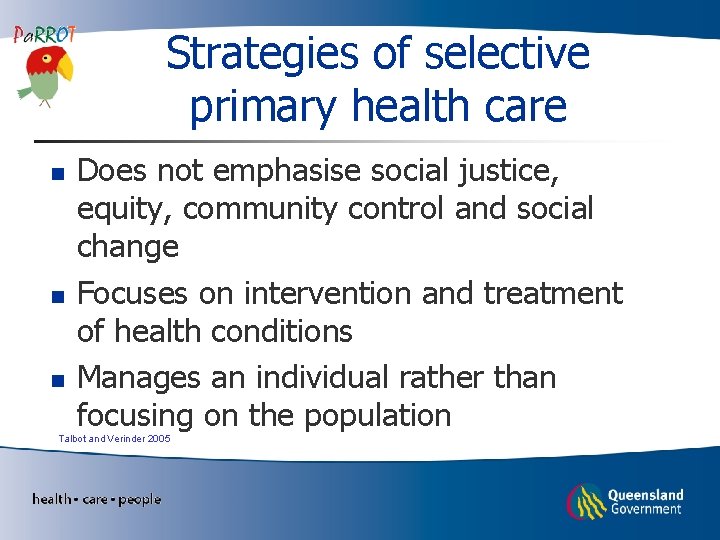 PaRROT

Strategies of selective primary health care

- Does not emphasise social justice, equity, community control and social change
- Focuses on intervention and treatment of health conditions
- Manages an individual rather than focusing on the population

Talbot and Verinder 2005

health • care • people

Queensland Government